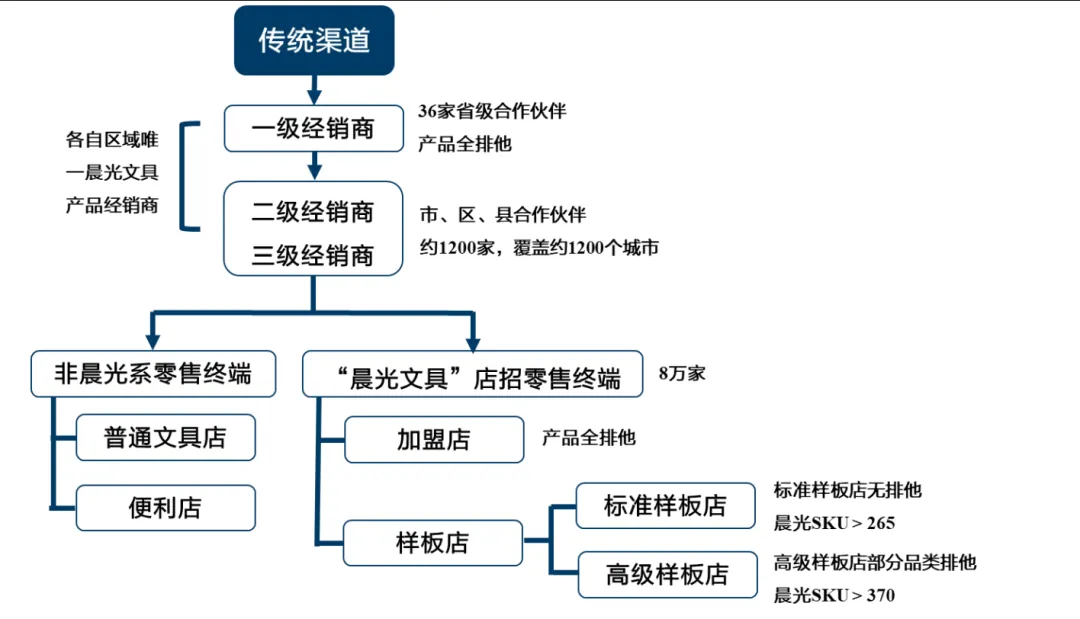 传统渠道

各自区域唯一晨光文具产品经销商

一级经销商

36家省级合作伙伴
产品全排他

二级经销商
三级经销商

市、区、县合作伙伴
约1200家，覆盖约1200个城市

非晨光系零售终端

普通文具店

便利店

“晨光文具”店招零售终端

8万家

加盟店

产品全排他

样板店

标准样板店

标准样板店无排他
晨光SKU > 265

高级样板店

高级样板店部分品类排他
晨光SKU > 370